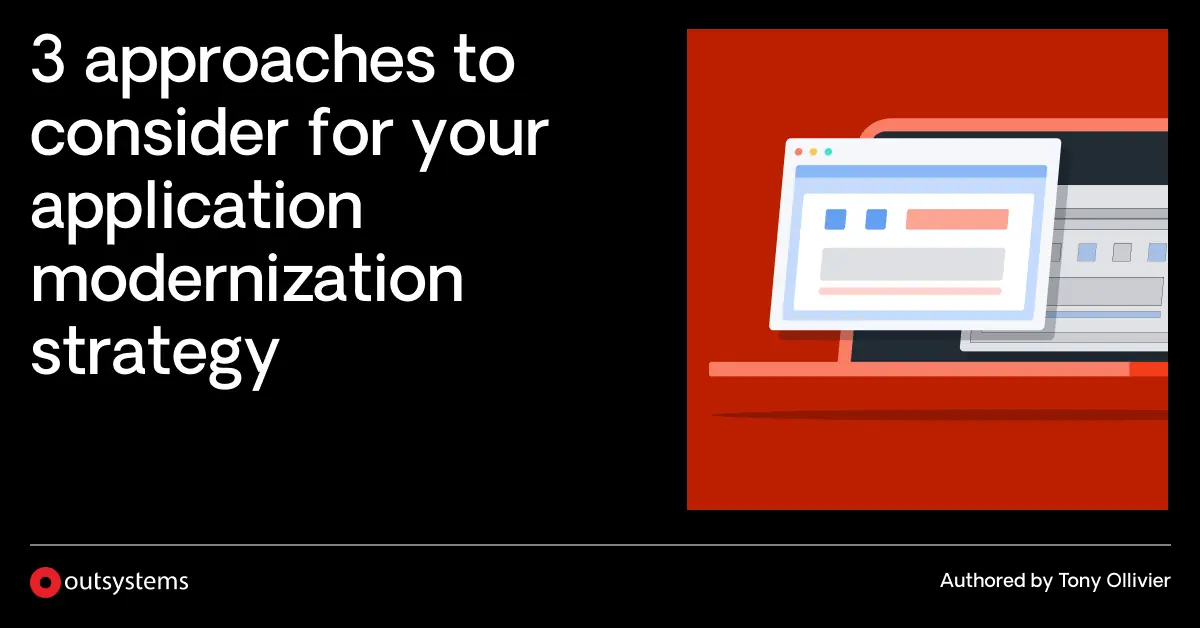 3 approaches to consider for your application modernization strategy

outsystems

Authored by Tony Ollivier